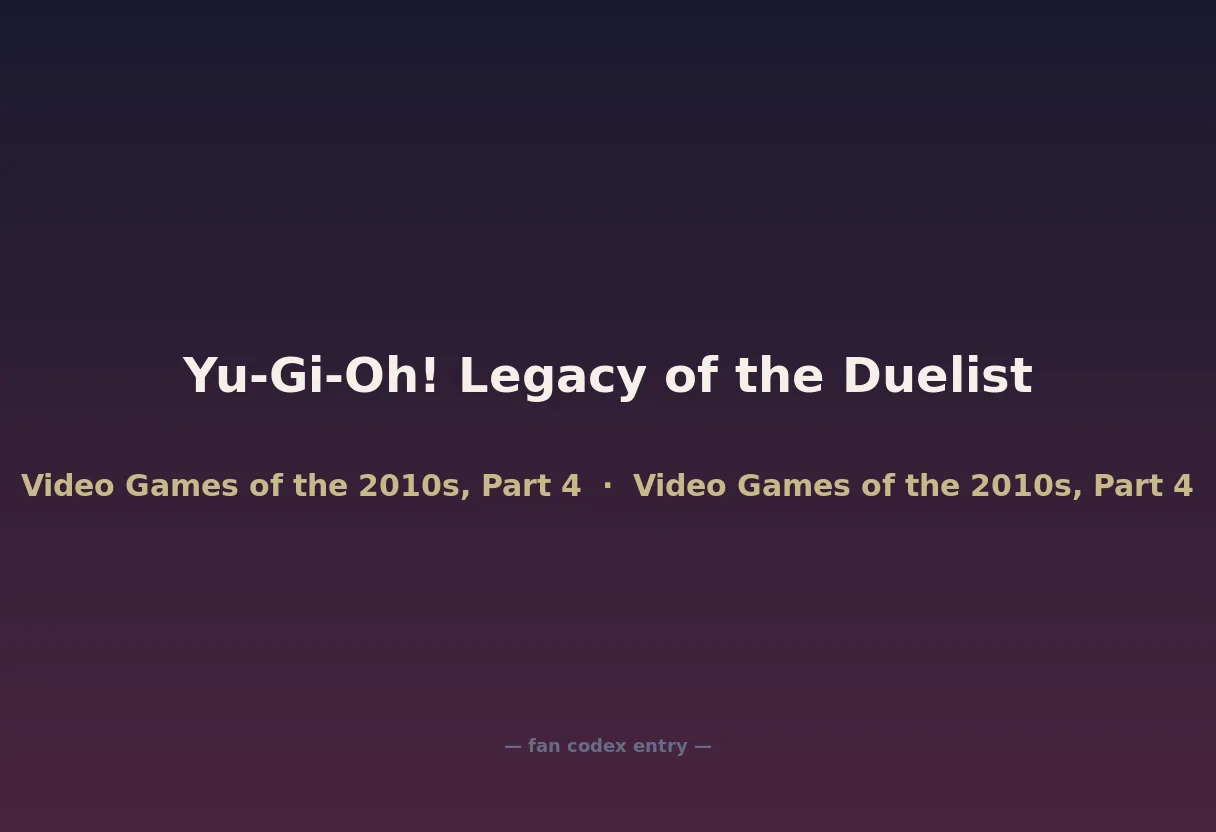 Yu-Gi-Oh! Legacy of the Duelist

Video Games of the 2010s, Part 4 · Video Games of the 2010s, Part 4

— fan codex entry —